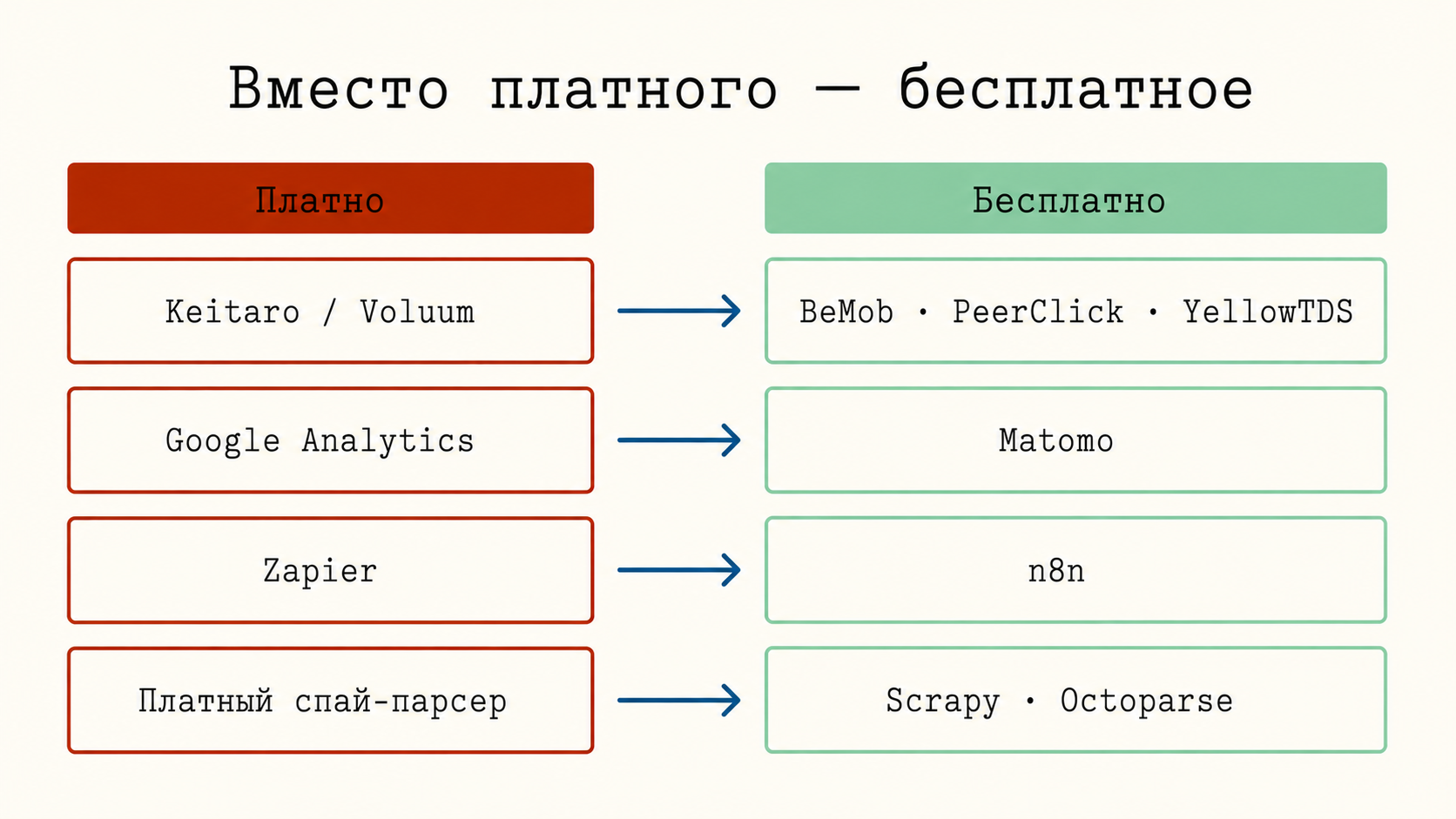 Вместо платного — бесплатное

| Платно | Бесплатно |
|---|---|
| Keitaro / Voluum | BeMob · PeerClick · YellowTDS |
| Google Analytics | Matomo |
| Zapier | n8n |
| Платный спай-парсер | Scrapy · Octoparse |